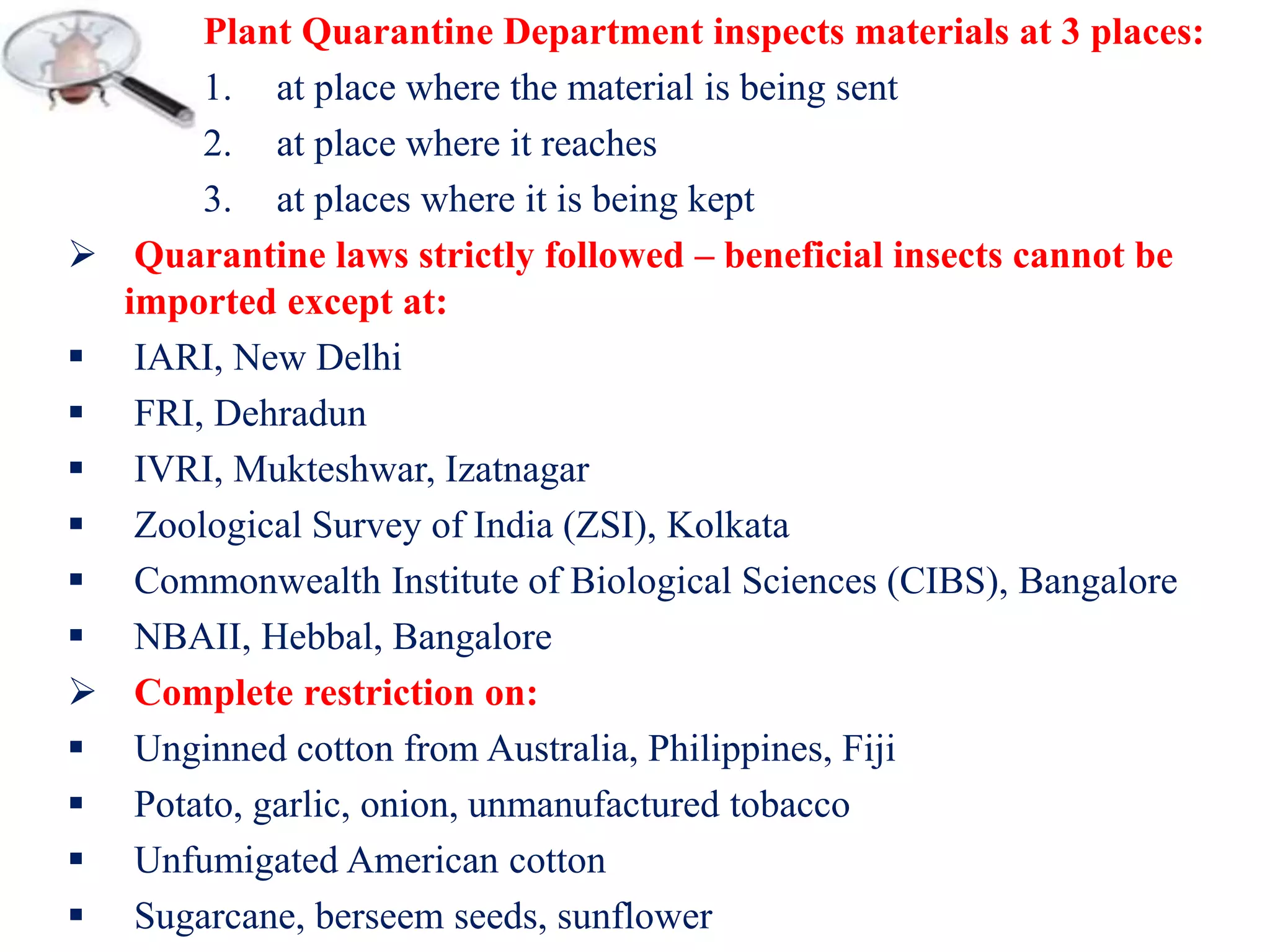 Plant Quarantine Department inspects materials at 3 places:

1. at place where the material is being sent
2. at place where it reaches
3. at places where it is being kept

➢ Quarantine laws strictly followed – beneficial insects cannot be imported except at:

▪ IARI, New Delhi
▪ FRI, Dehradun
▪ IVRI, Mukteshwar, Izatnagar
▪ Zoological Survey of India (ZSI), Kolkata
▪ Commonwealth Institute of Biological Sciences (CIBS), Bangalore
▪ NBAII, Hebbal, Bangalore

➢ Complete restriction on:

▪ Unginned cotton from Australia, Philippines, Fiji
▪ Potato, garlic, onion, unmanufactured tobacco
▪ Unfumigated American cotton
▪ Sugarcane, berseem seeds, sunflower